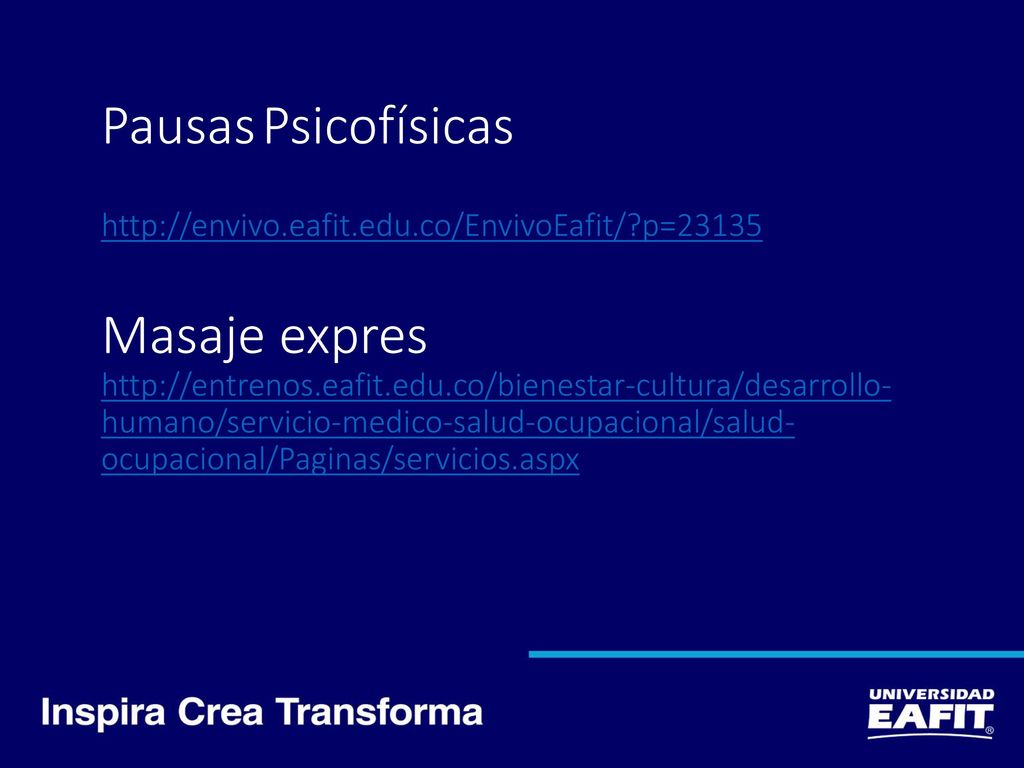 Pausas Psicofísicas

http://envivo.eafit.edu.co/EnvivoEafit/?p=23135

Masaje expres
http://entrenos.eafit.edu.co/bienestar-cultura/desarrollo-humano/servicio-medico-salud-ocupacional/salud-ocupacional/Paginas/servicios.aspx

Inspira Crea Transforma

UNIVERSIDAD
EAFIT®